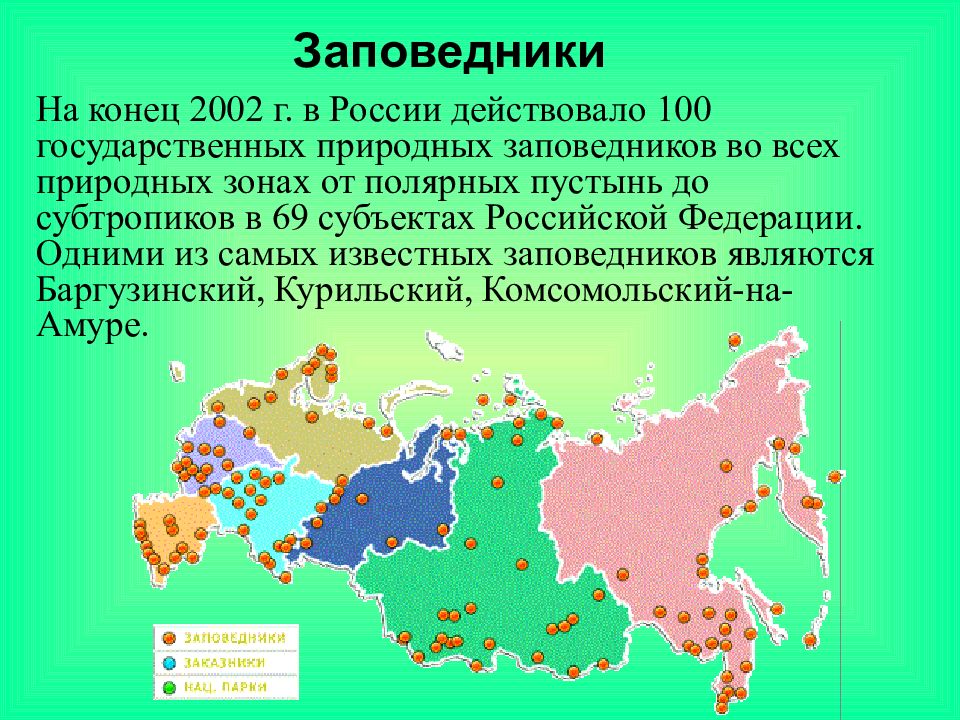 Заповедники

На конец 2002 г. в России действовало 100 государственных природных заповедников во всех природных зонах от полярных пустынь до субтропиков в 69 субъектах Российской Федерации. Одними из самых известных заповедников являются Баргузинский, Курильский, Комсомольский-на-Амуре.

ЗАПОВЕДНИКИ
ЗАКАЗНИКИ
НАЦ. ПАРКИ